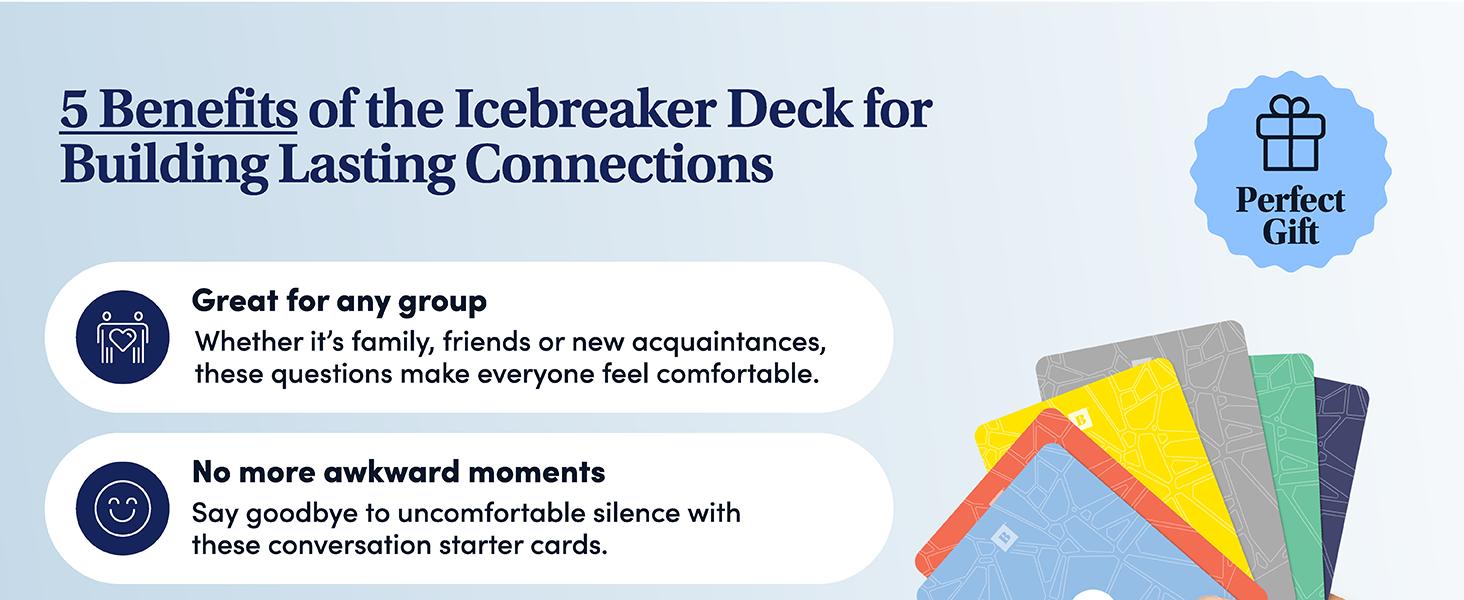 5 Benefits of the Icebreaker Deck for Building Lasting Connections

Perfect Gift

Great for any group
Whether it's family, friends or new acquaintances, these questions make everyone feel comfortable.

No more awkward moments
Say goodbye to uncomfortable silence with these conversation starter cards.